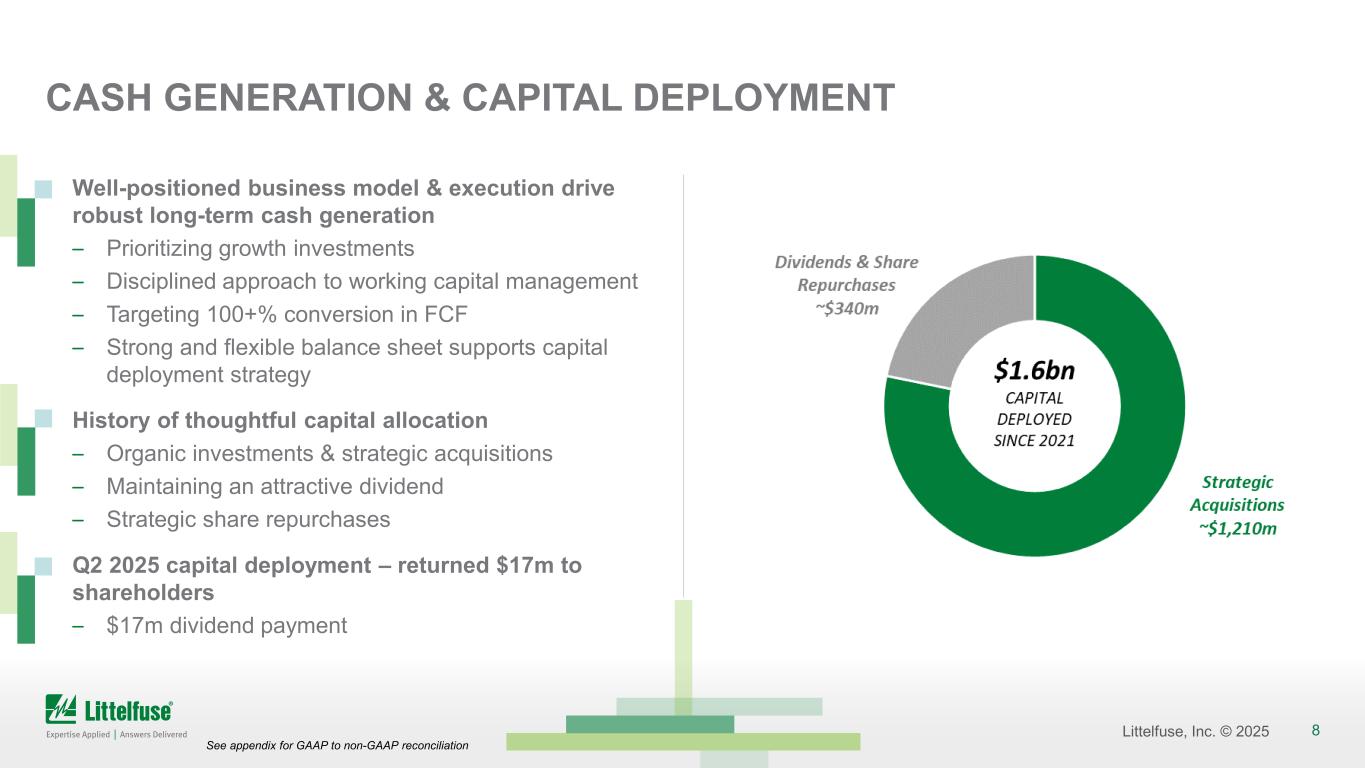 CASH GENERATION & CAPITAL DEPLOYMENT

Well-positioned business model & execution drive robust long-term cash generation
– Prioritizing growth investments
– Disciplined approach to working capital management
– Targeting 100+% conversion in FCF
– Strong and flexible balance sheet supports capital deployment strategy

History of thoughtful capital allocation
– Organic investments & strategic acquisitions
– Maintaining an attractive dividend
– Strategic share repurchases

Q2 2025 capital deployment – returned $17m to shareholders
– $17m dividend payment

Dividends & Share Repurchases ~$340m

$1.6bn CAPITAL DEPLOYED SINCE 2021

Strategic Acquisitions ~$1,210m

Littelfuse®
Expertise Applied | Answers Delivered

See appendix for GAAP to non-GAAP reconciliation

Littelfuse, Inc. © 2025 8